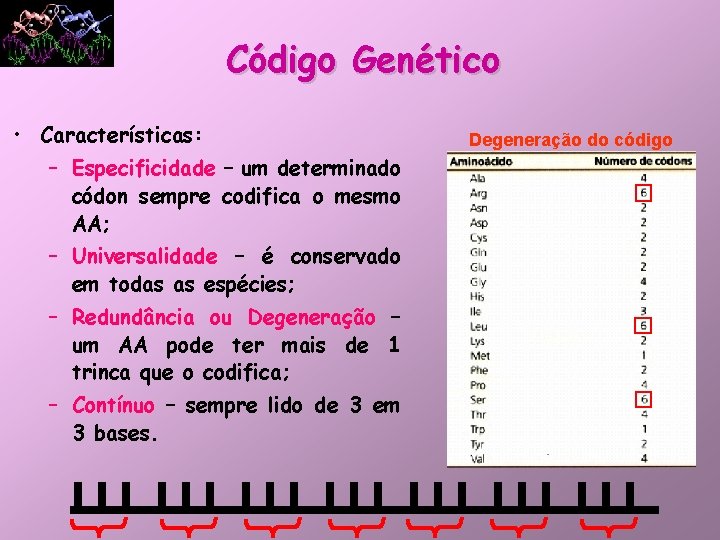 Código Genético

• Características:
– Especificidade – um determinado códon sempre codifica o mesmo AA;
– Universalidade – é conservado em todas as espécies;
– Redundância ou Degeneração – um AA pode ter mais de 1 trinca que o codifica;
– Contínuo – sempre lido de 3 em 3 bases.

Degeneração do código

| Aminoácido | Número de códons |
|---|---|
| Ala | 4 |
| Arg | 6 |
| Asn | 2 |
| Asp | 2 |
| Cys | 2 |
| Gln | 2 |
| Glu | 2 |
| Gly | 4 |
| His | 2 |
| Ile | 3 |
| Leu | 6 |
| Lys | 2 |
| Met | 1 |
| Phe | 2 |
| Pro | 4 |
| Ser | 6 |
| Thr | 4 |
| Trp | 1 |
| Tyr | 2 |
| Val | 4 |